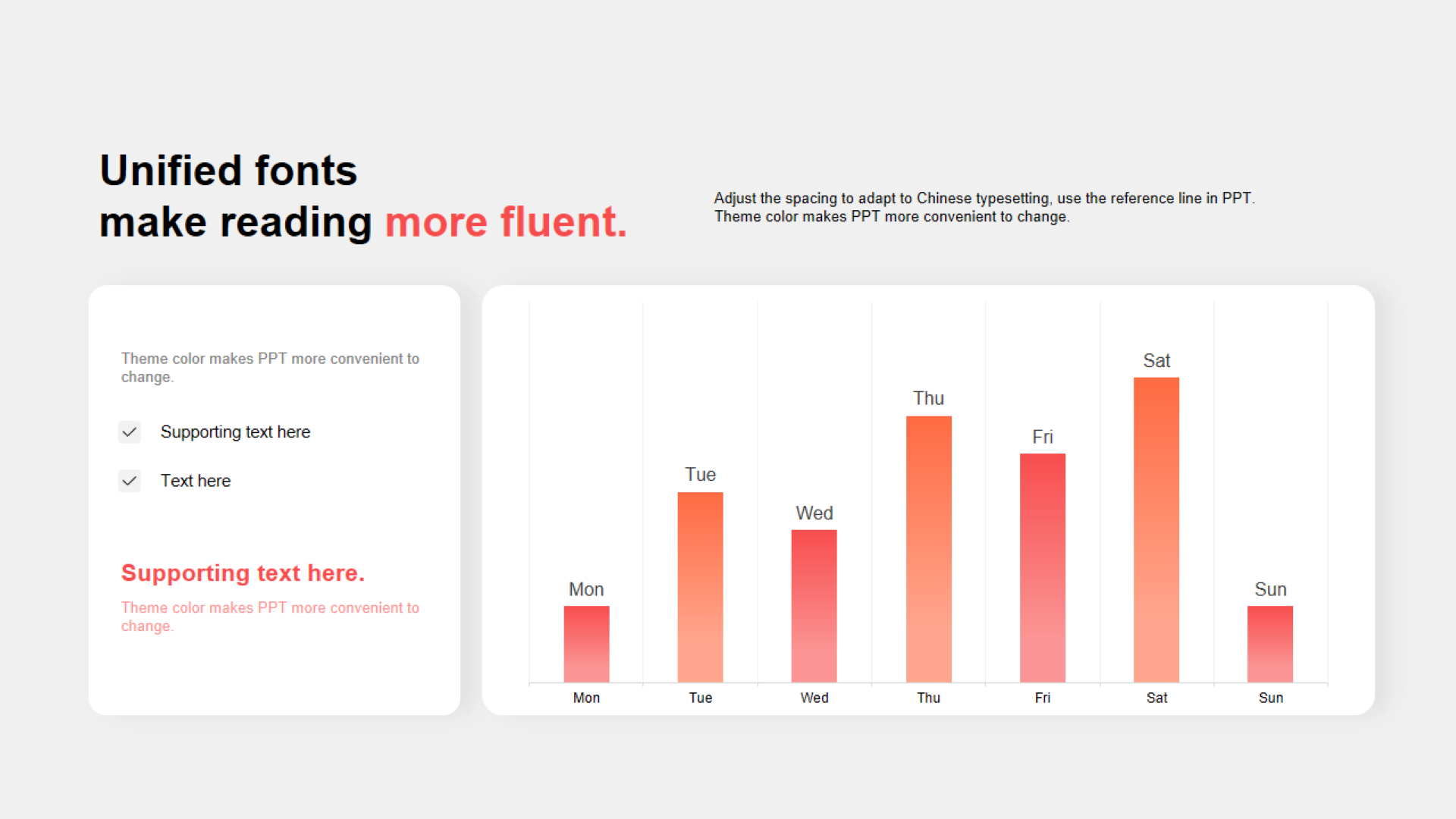 Unified fonts
make reading more fluent.

Adjust the spacing to adapt to Chinese typesetting, use the reference line in PPT.
Theme color makes PPT more convenient to change.

Theme color makes PPT more convenient to change.

Supporting text here

Text here

Supporting text here.

Theme color makes PPT more convenient to change.

Mon Tue Wed Thu Fri Sat Sun

Mon Tue Wed Thu Fri Sat Sun